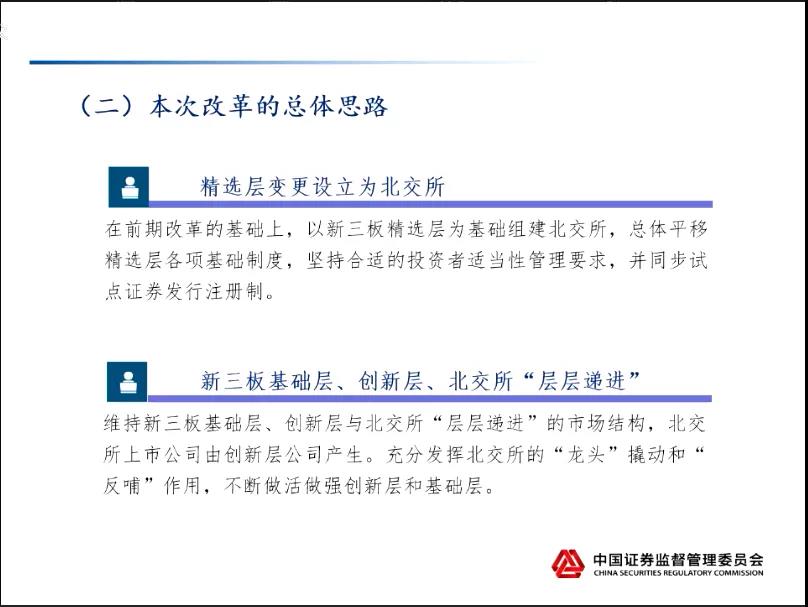 （二）本次改革的总体思路

精选层变更设立为北交所

在前期改革的基础上，以新三板精选层为基础组建北交所，总体平移精选层各项基础制度，坚持合适的投资者适当性管理要求，并同步试点证券发行注册制。

新三板基础层、创新层、北交所“层层递进”

维持新三板基础层、创新层与北交所“层层递进”的市场结构，北交所上市公司由创新层公司产生。充分发挥北交所的“龙头”撬动和“反哺”作用，不断做活做强创新层和基础层。

中国证券监督管理委员会
CHINA SECURITIES REGULATORY COMMISSION